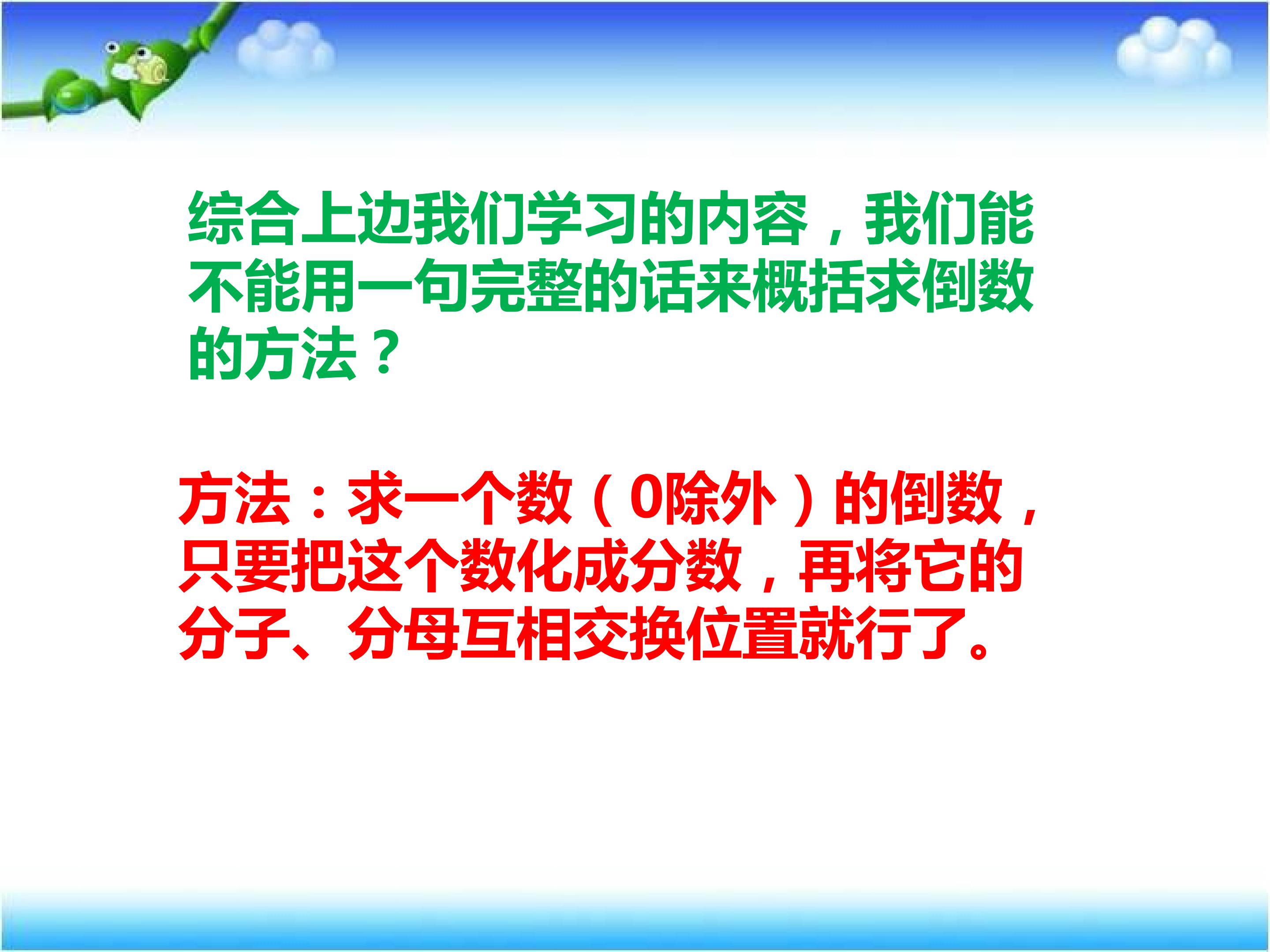 综合上边我们学习的内容，我们能不能用一句完整的话来概括求倒数的方法？

方法：求一个数（0除外）的倒数，只要把这个数化成分数，再将它的分子、分母互相交换位置就行了。